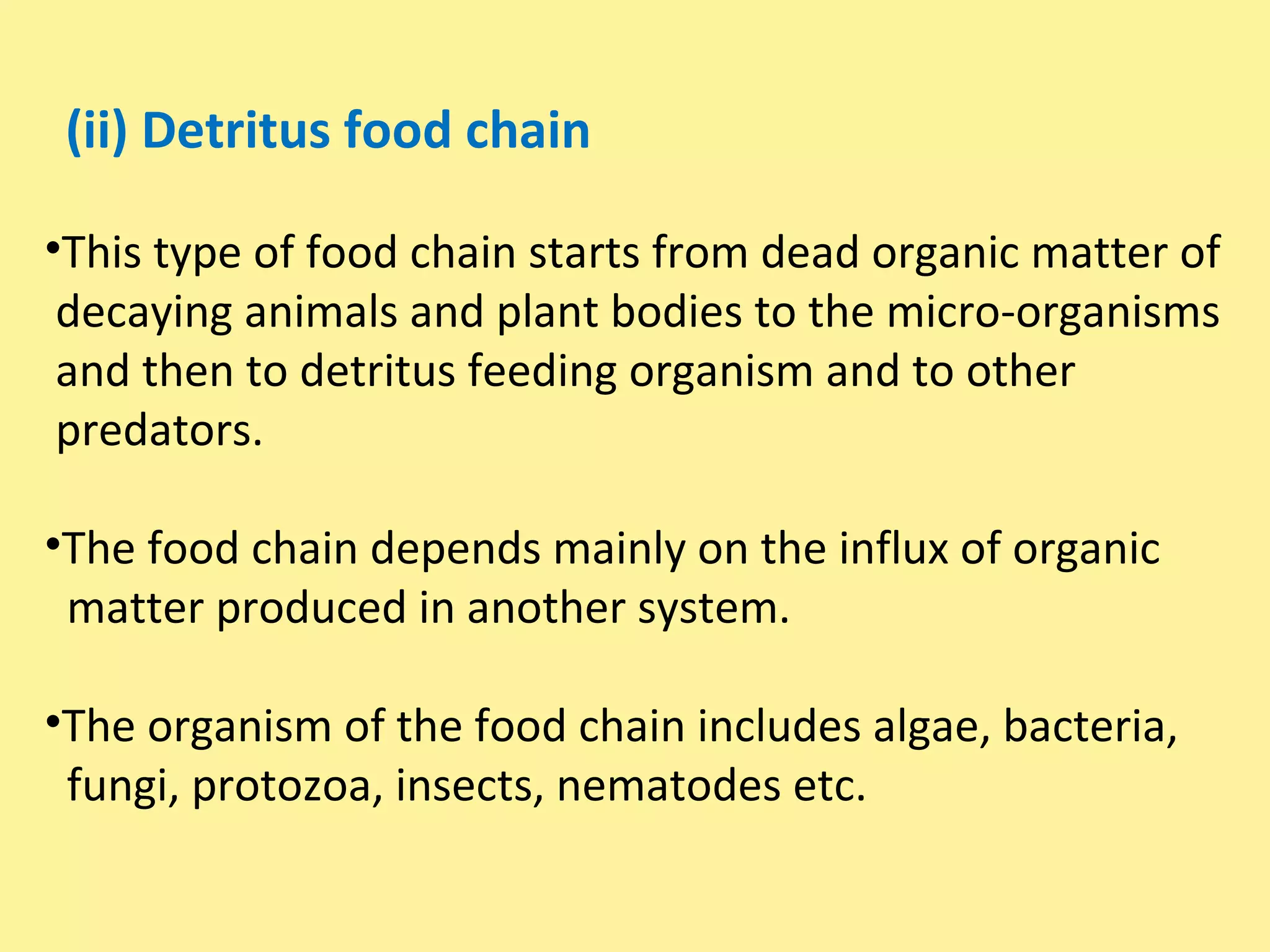 (ii) Detritus food chain

•This type of food chain starts from dead organic matter of decaying animals and plant bodies to the micro-organisms and then to detritus feeding organism and to other predators.

•The food chain depends mainly on the influx of organic matter produced in another system.

•The organism of the food chain includes algae, bacteria, fungi, protozoa, insects, nematodes etc.